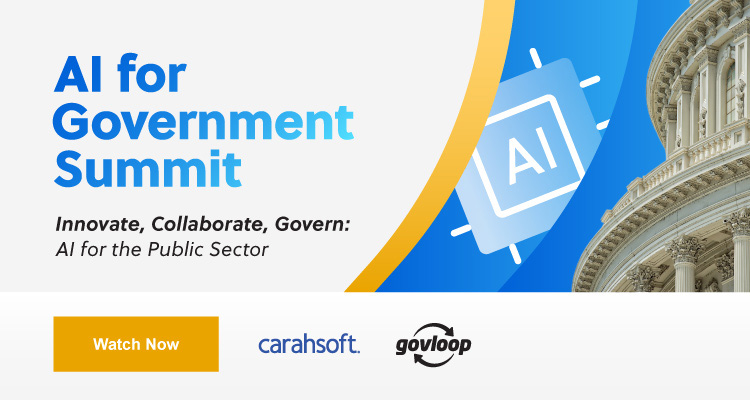 AI for Government Summit

Innovate, Collaborate, Govern:
AI for the Public Sector

AI

Watch Now

carahsoft.

govloop